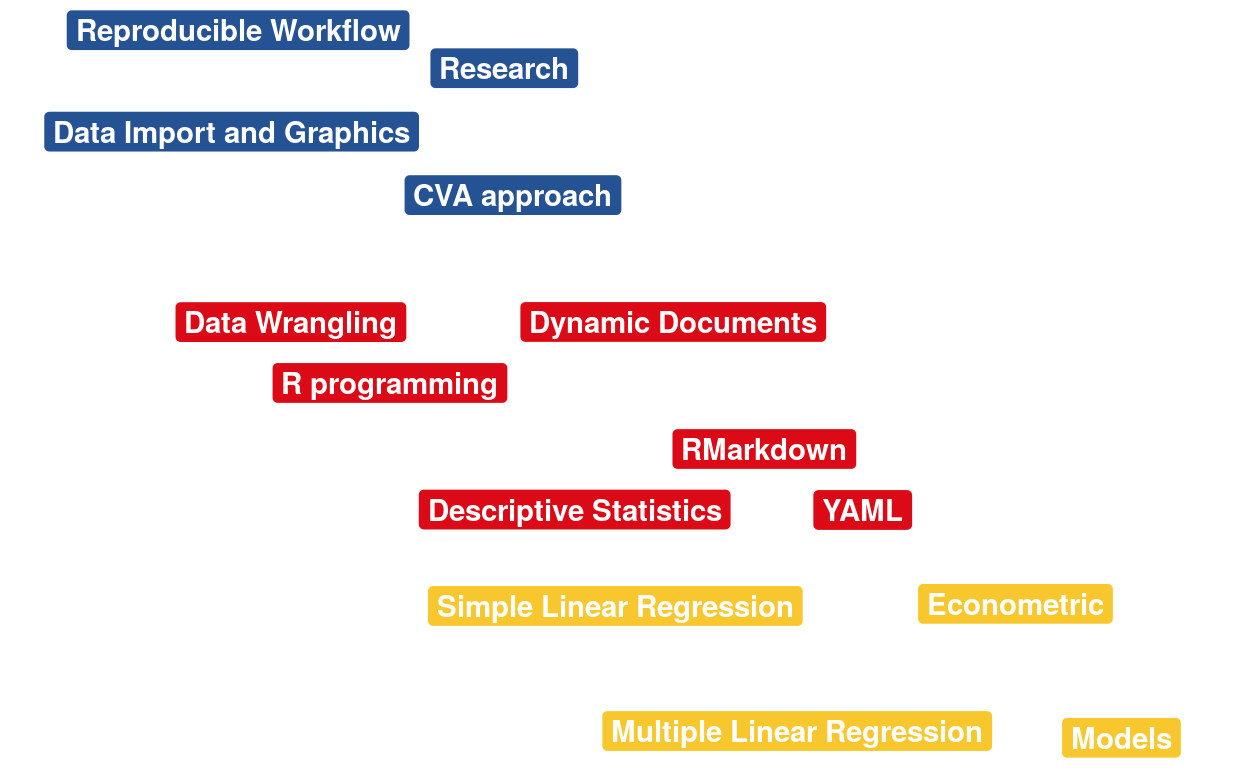 Reproducible Workflow

Research

Data Import and Graphics

CVA approach

Data Wrangling

Dynamic Documents

R programming

RMarkdown

Descriptive Statistics

YAML

Simple Linear Regression

Econometric

Multiple Linear Regression

Models